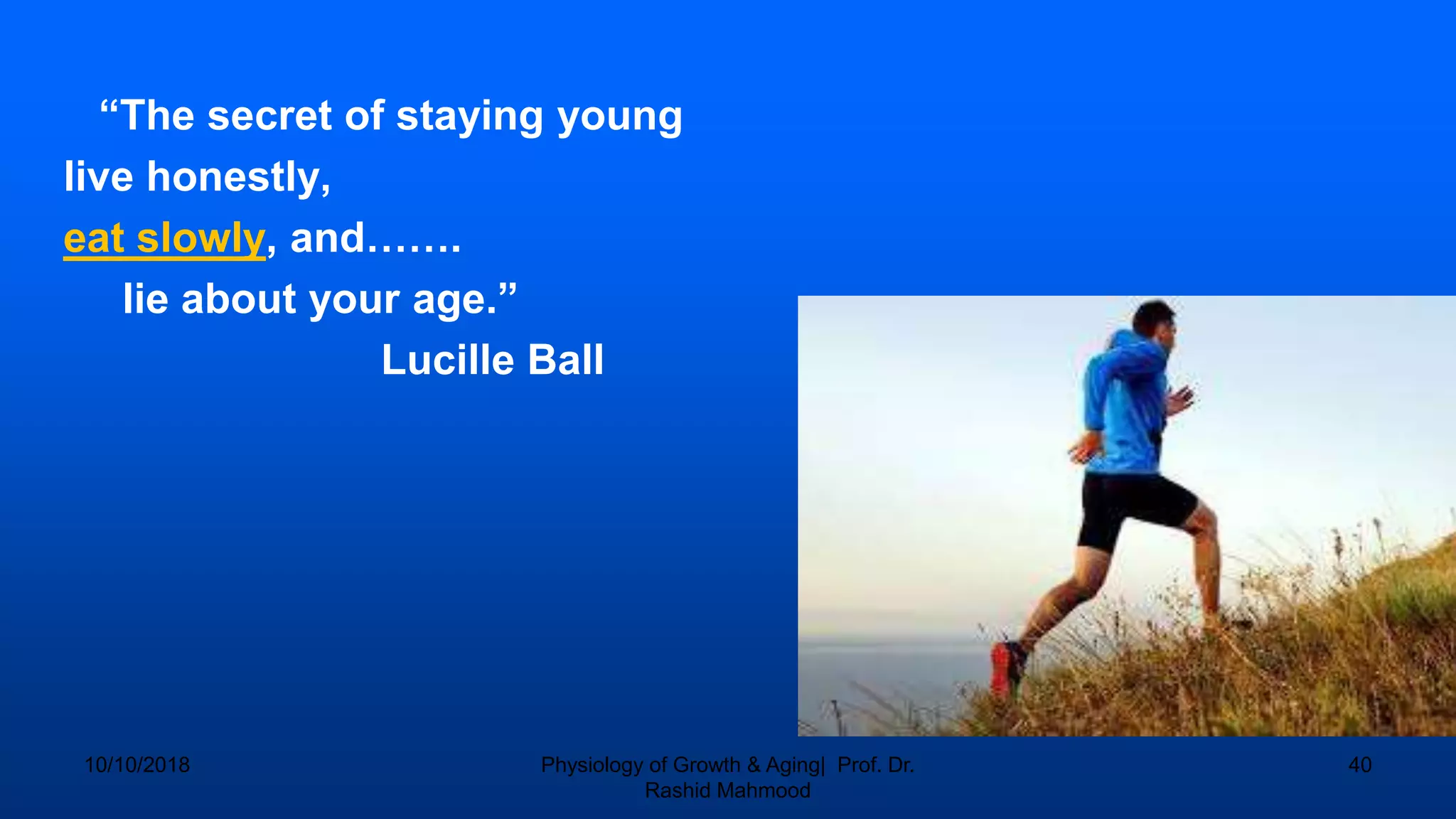 “The secret of staying young live honestly,
eat slowly, and…….
lie about your age.”
Lucille Ball

10/10/2018

Physiology of Growth & Aging| Prof. Dr. Rashid Mahmood

40